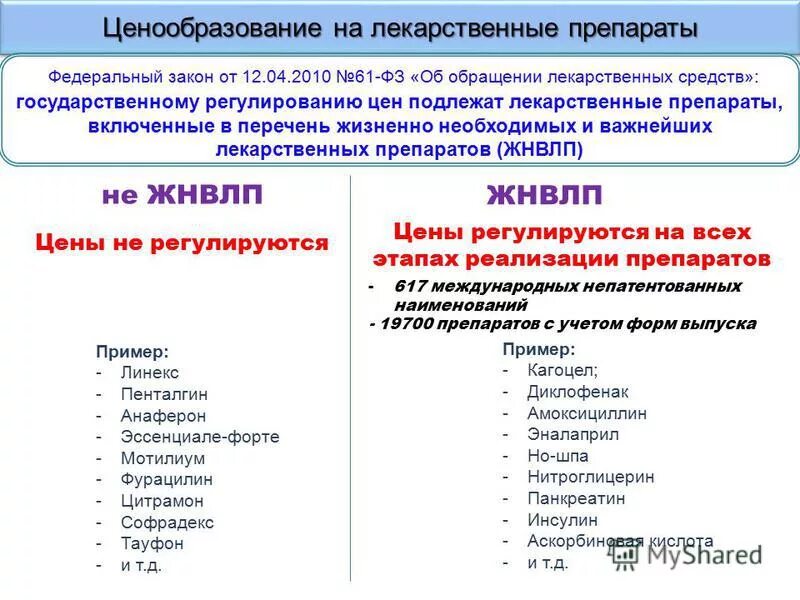 Ценообразование на лекарственные препараты

Федеральный закон от 12.04.2010 №61-ФЗ «Об обращении лекарственных средств»: государственному регулированию цен подлежат лекарственные препараты, включенные в перечень жизненно необходимых и важнейших лекарственных препаратов (ЖНВЛП)

не ЖНВЛП

Цены не регулируются

Пример:
- Линекс
- Пенталгин
- Анаферон
- Эссенциале-форте
- Мотилиум
- Фурацилин
- Цитрамон
- Софрадекс
- Тауфон
- и т.д.

ЖНВЛП

Цены регулируются на всех этапах реализации препаратов

- 617 международных непатентованных наименований
- 19700 препаратов с учетом форм выпуска

Пример:
- Кагоцел;
- Диклофенак
- Амоксициллин
- Эналаприл
- Но-шпа
- Нитроглицерин
- Панкреатин
- Инсулин
- Аскорбиновая кислота
- и т.д.

MyShared